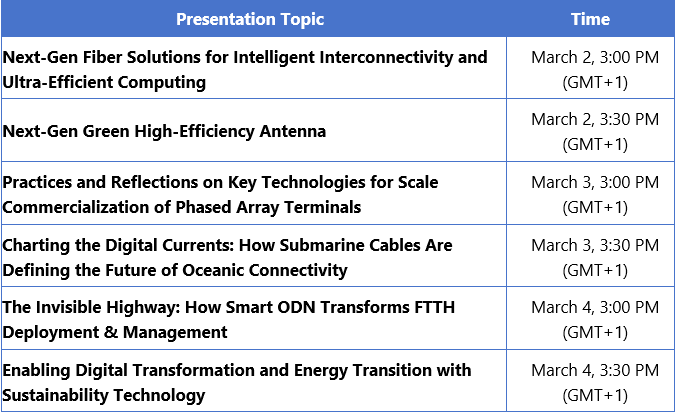 | Presentation Topic | Time |
|---|---|
| Next-Gen Fiber Solutions for Intelligent Interconnectivity and Ultra-Efficient Computing | March 2, 3:00 PM (GMT+1) |
| Next-Gen Green High-Efficiency Antenna | March 2, 3:30 PM (GMT+1) |
| Practices and Reflections on Key Technologies for Scale Commercialization of Phased Array Terminals | March 3, 3:00 PM (GMT+1) |
| Charting the Digital Currents: How Submarine Cables Are Defining the Future of Oceanic Connectivity | March 3, 3:30 PM (GMT+1) |
| The Invisible Highway: How Smart ODN Transforms FTTH Deployment & Management | March 4, 3:00 PM (GMT+1) |
| Enabling Digital Transformation and Energy Transition with Sustainability Technology | March 4, 3:30 PM (GMT+1) |